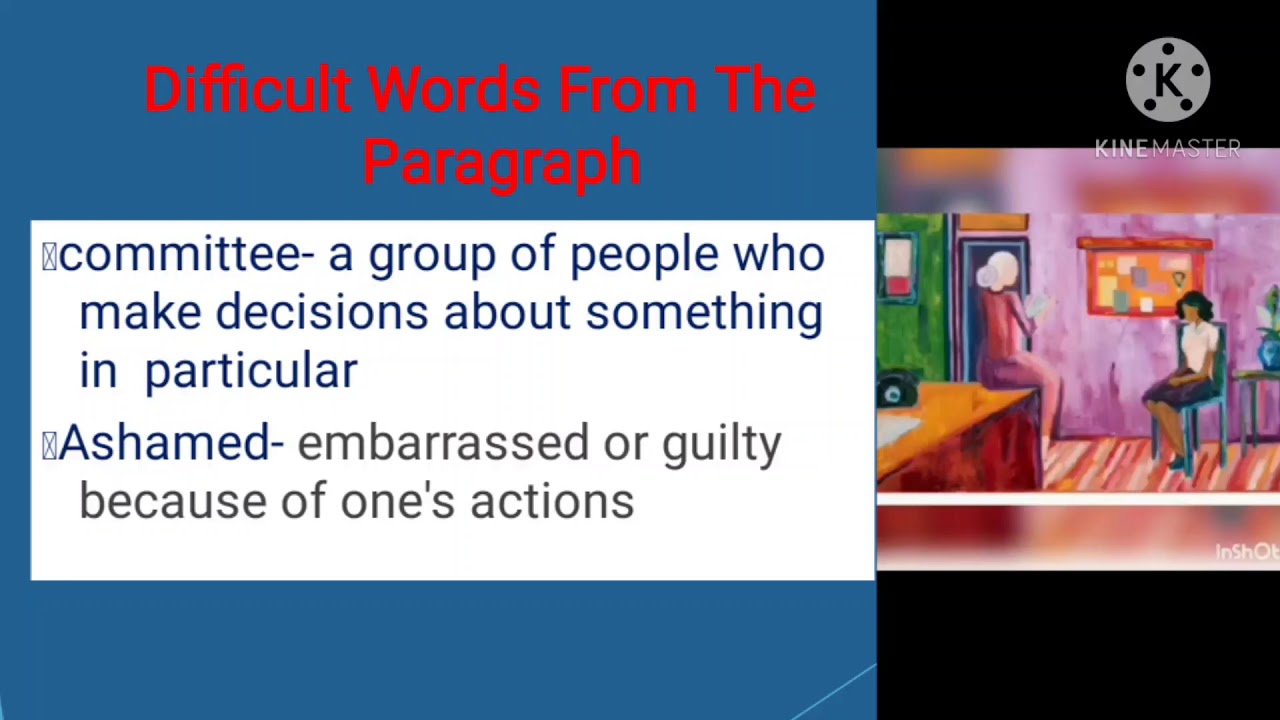 Difficult Words From The Paragraph

committee- a group of people who make decisions about something in particular

Ashamed- embarrassed or guilty because of one's actions

KINEMASTER

InShOt